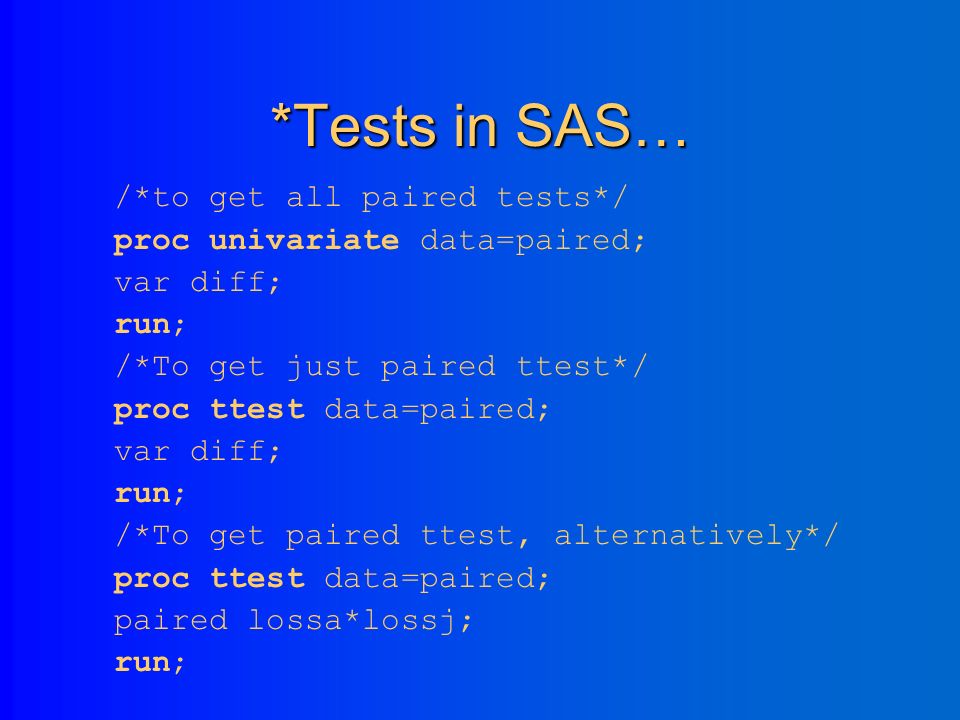 *Tests in SAS…

/*to get all paired tests*/
proc univariate data=paired;
var diff;
run;
/*To get just paired ttest*/
proc ttest data=paired;
var diff;
run;
/*To get paired ttest, alternatively*/
proc ttest data=paired;
paired lossa*lossj;
run;